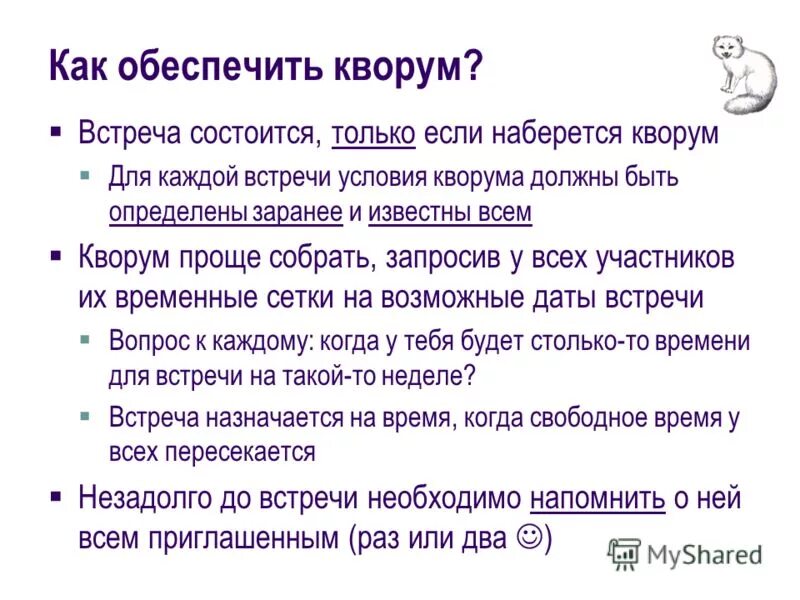 Как обеспечить кворум?

▪ Встреча состоится, только если наберется кворум
  ▪ Для каждой встречи условия кворума должны быть определены заранее и известны всем
▪ Кворум проще собрать, запросив у всех участников их временные сетки на возможные даты встречи
  ▪ Вопрос к каждому: когда у тебя будет столько-то времени для встречи на такой-то неделе?
  ▪ Встреча назначается на время, когда свободное время у всех пересекается
▪ Незадолго до встречи необходимо напомнить о ней всем приглашенным (раз или два ☺)

MyShared